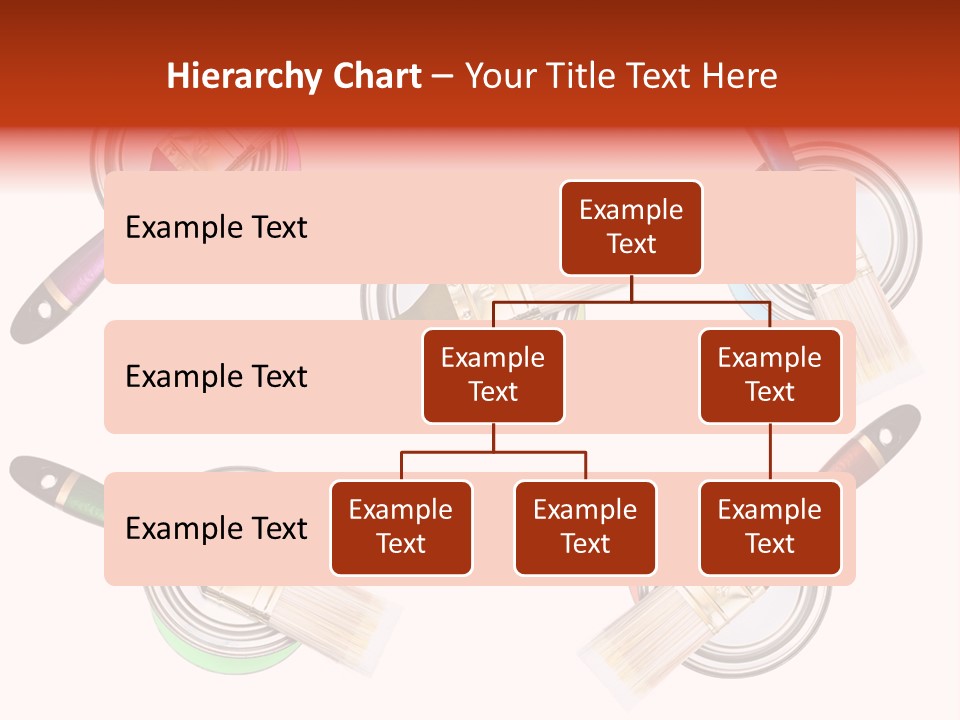 Hierarchy Chart – Your Title Text Here

Example Text

Example Text

Example Text

Example Text

Example Text

Example Text

Example Text

Example Text

Example Text